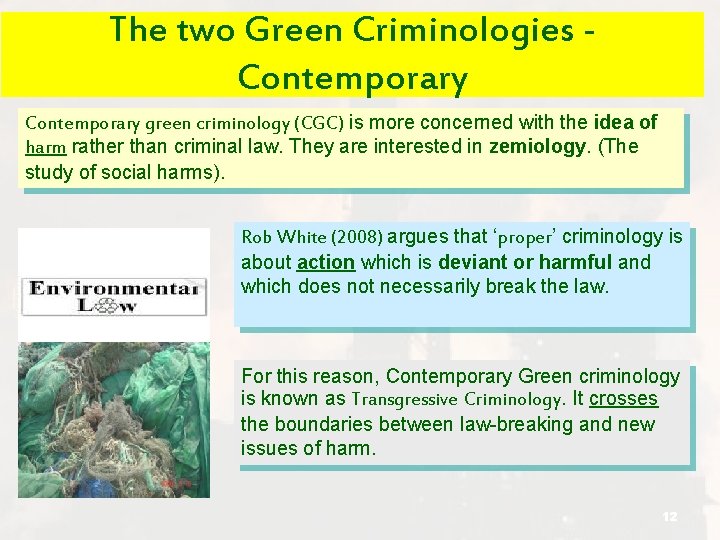 The two Green Criminologies - Contemporary

Contemporary green criminology (CGC) is more concerned with the idea of harm rather than criminal law. They are interested in zemiology. (The study of social harms).

Environmental Law

Rob White (2008) argues that 'proper' criminology is about action which is deviant or harmful and which does not necessarily break the law.

For this reason, Contemporary Green criminology is known as Transgressive Criminology. It crosses the boundaries between law-breaking and new issues of harm.

12